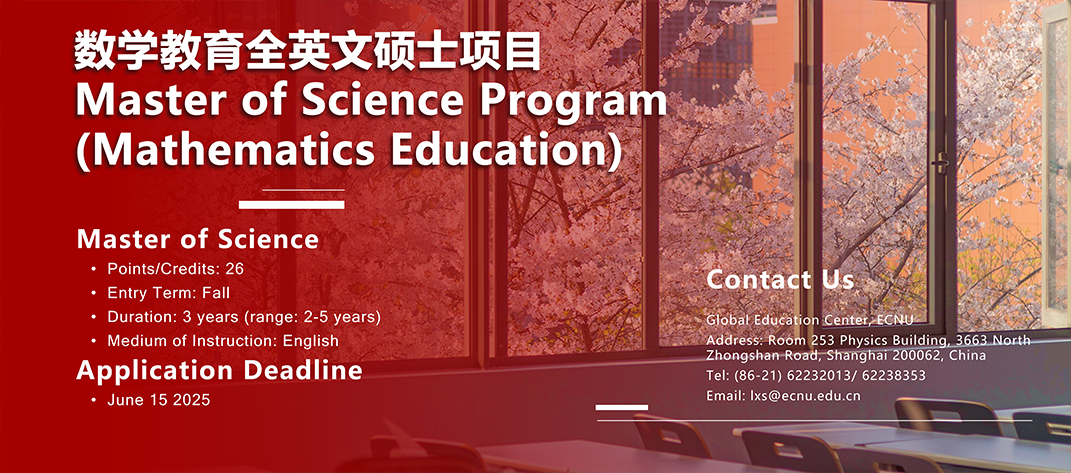 数学教育全英文硕士项目
Master of Science Program (Mathematics Education)

Master of Science
• Points/Credits: 26
• Entry Term: Fall
• Duration: 3 years (range: 2-5 years)
• Medium of Instruction: English

Application Deadline
• June 15 2025

Contact Us

Global Education Center, ECNU
Address: Room 253 Physics Building, 3663 North Zhongshan Road, Shanghai 200062, China
Tel: (86-21) 62232013/ 62238353
Email: lxs@ecnu.edu.cn